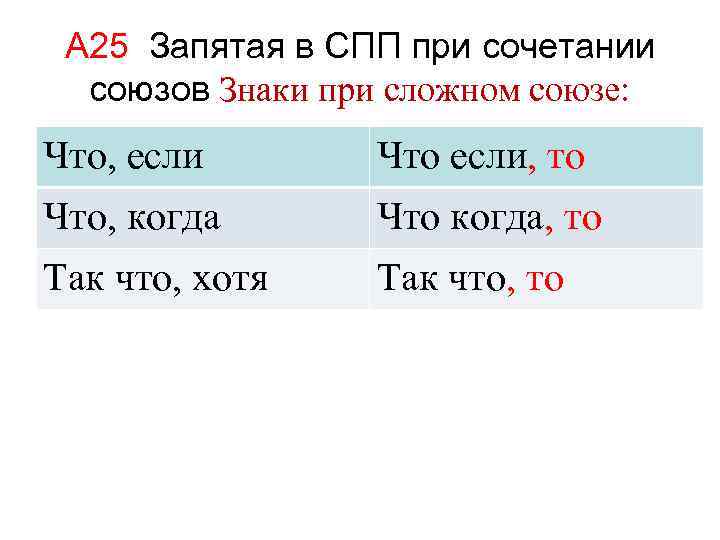 А25 Запятая в СПП при сочетании союзов Знаки при сложном союзе:

| Что, если | Что если, то |
|---|---|
| Что, когда | Что когда, то |
| Так что, хотя | Так что, то |